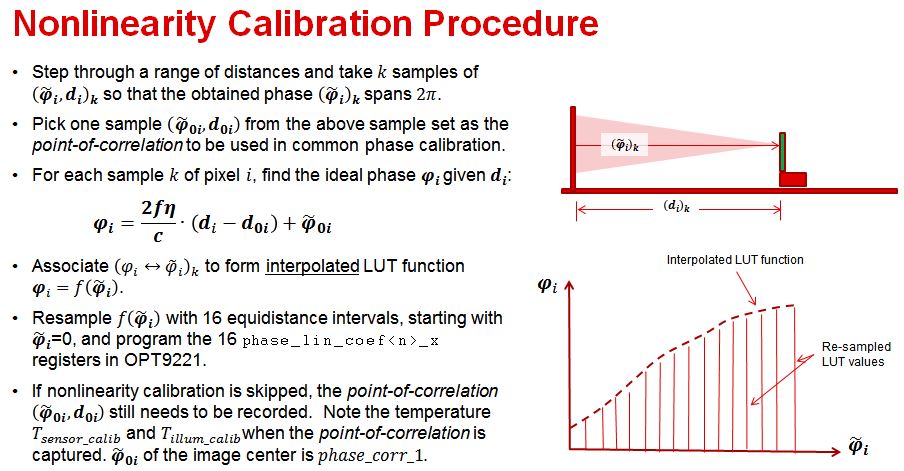 Nonlinearity Calibration Procedure

• Step through a range of distances and take $k$ samples of $(\tilde{\varphi}_i, d_i)_k$ so that the obtained phase $(\tilde{\varphi}_i)_k$ spans $2\pi$.

• Pick one sample $(\tilde{\varphi}_{0i}, d_{0i})$ from the above sample set as the point-of-correlation to be used in common phase calibration.

• For each sample $k$ of pixel $i$, find the ideal phase $\varphi_i$ given $d_i$:

$\varphi_i = \frac{2f\eta}{c} \cdot (d_i - d_{0i}) + \tilde{\varphi}_{0i}$

• Associate $(\varphi_i \leftrightarrow \tilde{\varphi}_i)_k$ to form interpolated LUT function $\varphi_i = f(\tilde{\varphi}_i)$.

• Resample $f(\tilde{\varphi}_i)$ with 16 equidistance intervals, starting with $\tilde{\varphi}_i$=0, and program the 16 phase_lin_coef<n>_x registers in OPT9221.

• If nonlinearity calibration is skipped, the point-of-correlation $(\tilde{\varphi}_{0i}, d_{0i})$ still needs to be recorded. Note the temperature $T_{sensor\_calib}$ and $T_{illum\_calib}$ when the point-of-correlation is captured. $\tilde{\varphi}_{0i}$ of the image center is $phase\_corr\_1$.

$(\tilde{\varphi}_i)_k$

$(d_i)_k$

Interpolated LUT function

$\varphi_i$

Re-sampled LUT values

$\tilde{\varphi}_i$